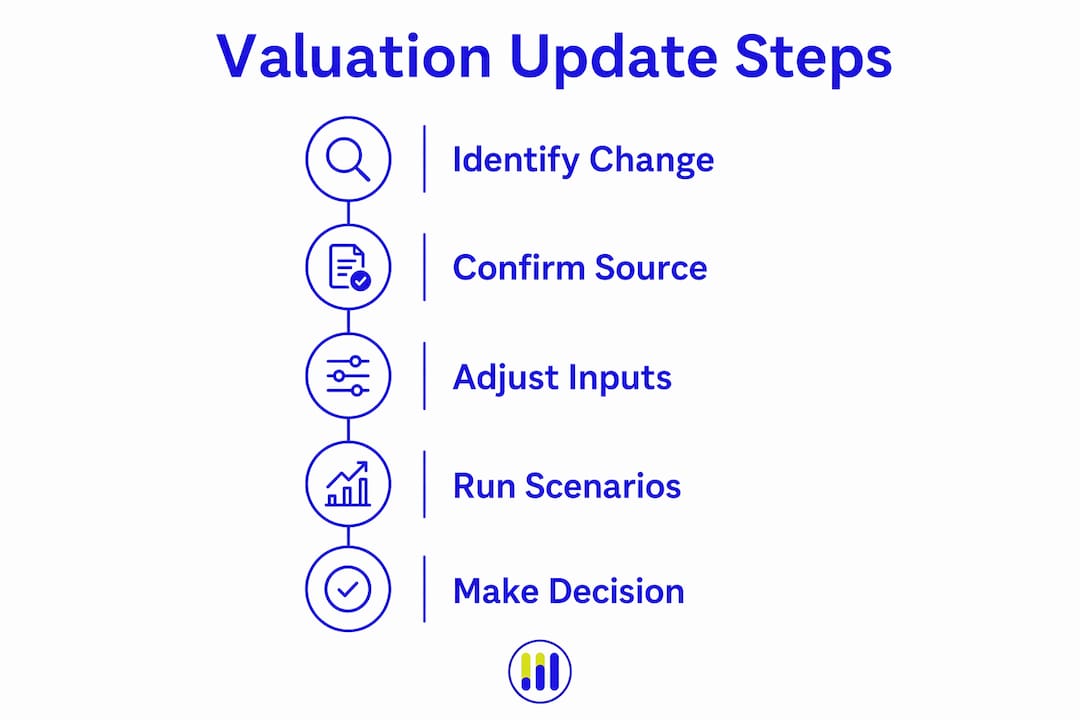 Valuation Update Steps

Identify Change

Confirm Source

Adjust Inputs

Run Scenarios

Make Decision